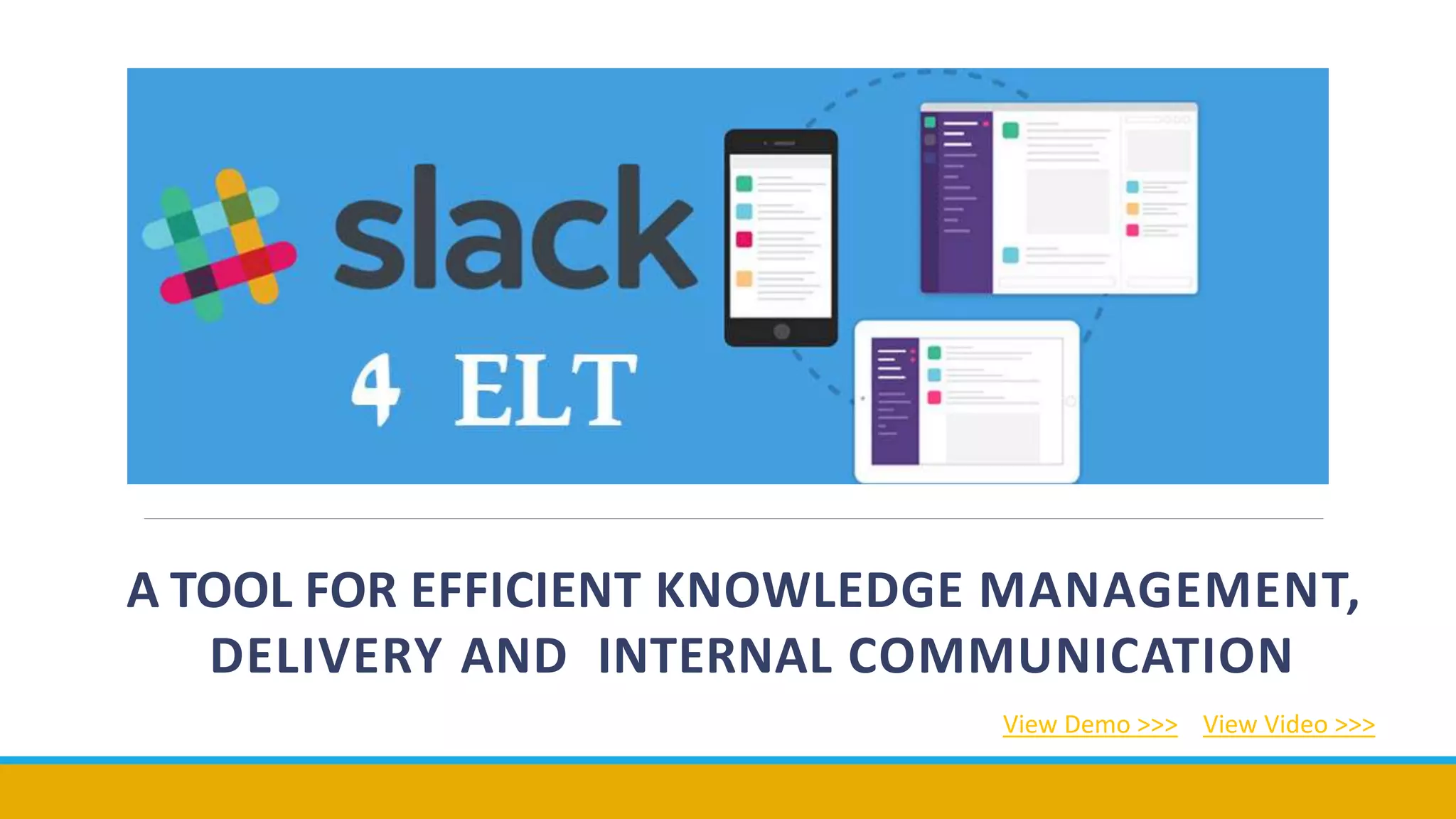 slack

4 ELT

A TOOL FOR EFFICIENT KNOWLEDGE MANAGEMENT, DELIVERY AND INTERNAL COMMUNICATION

View Demo >>> View Video >>>